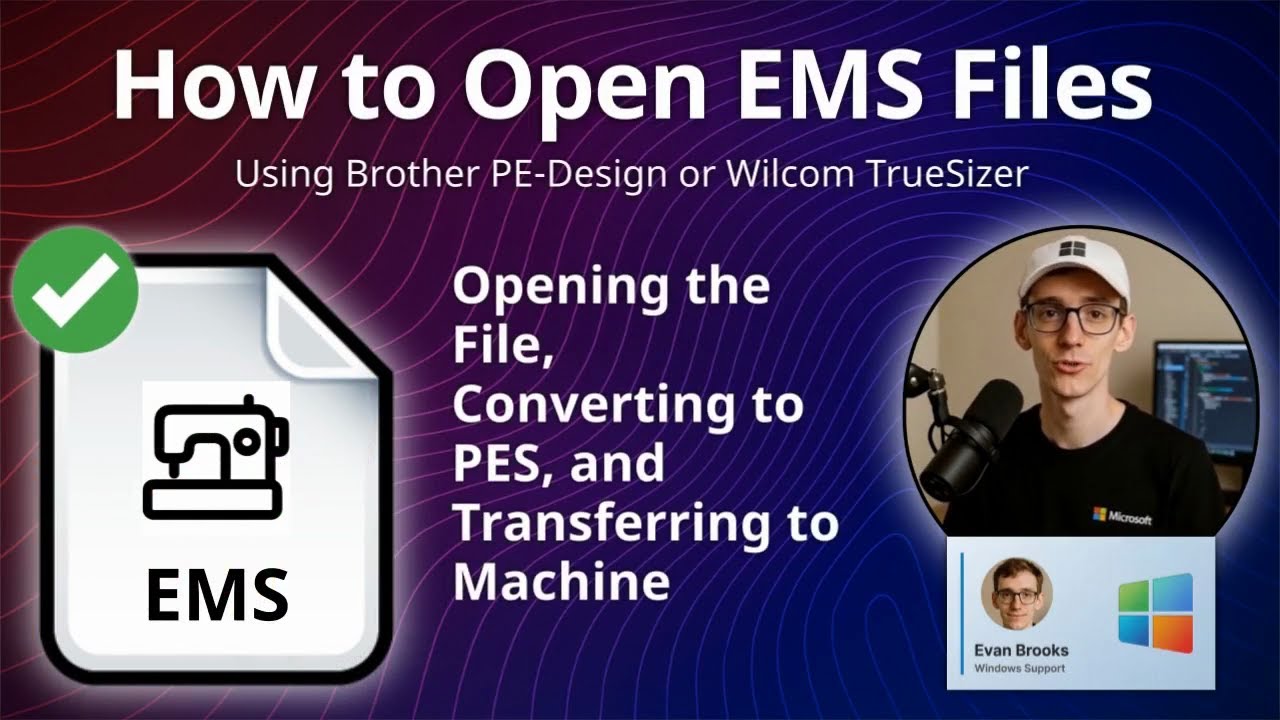 How to Open EMS Files

Using Brother PE-Design or Wilcom TrueSizer

EMS

Opening the File, Converting to PES, and Transferring to Machine

Microsoft

Evan Brooks
Windows Support